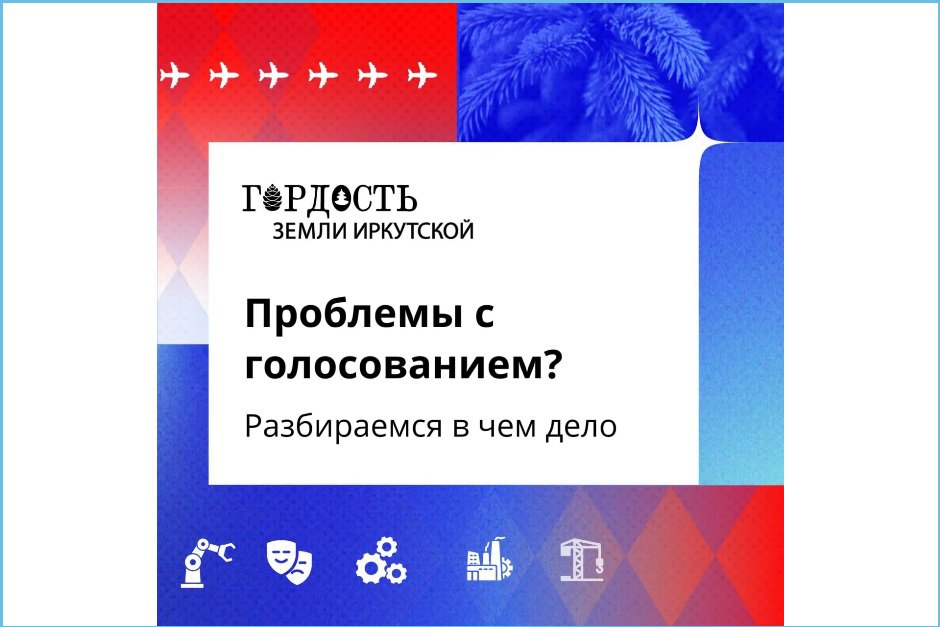 ГОРДОСТЬ
ЗЕМЛИ ИРКУТСКОЙ

Проблемы с голосованием?

Разбираемся в чем дело